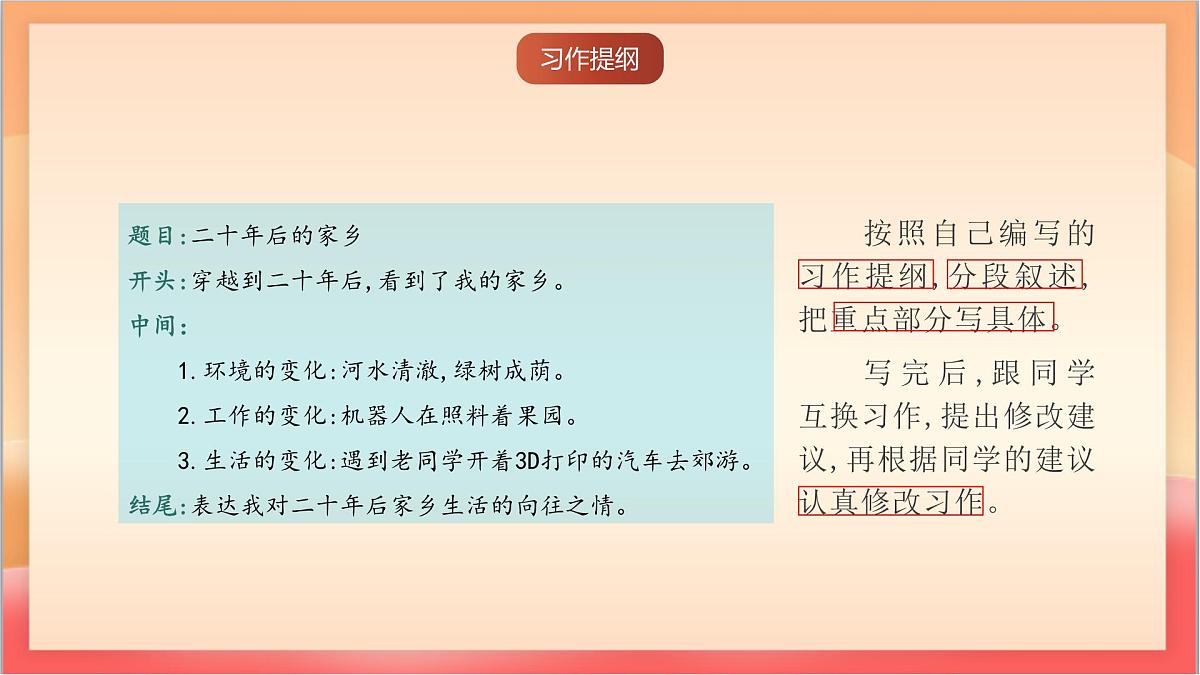 习作提纲

题目:二十年后的家乡

开头:穿越到二十年后,看到了我的家乡。

中间:

1.环境的变化:河水清澈,绿树成荫。

2.工作的变化:机器人在照料着果园。

3.生活的变化:遇到老同学开着3D打印的汽车去郊游。

结尾:表达我对二十年后家乡生活的向往之情。

按照自己编写的习作提纲,分段叙述,把重点部分写具体。

写完后,跟同学互换习作,提出修改建议,再根据同学的建议认真修改习作。